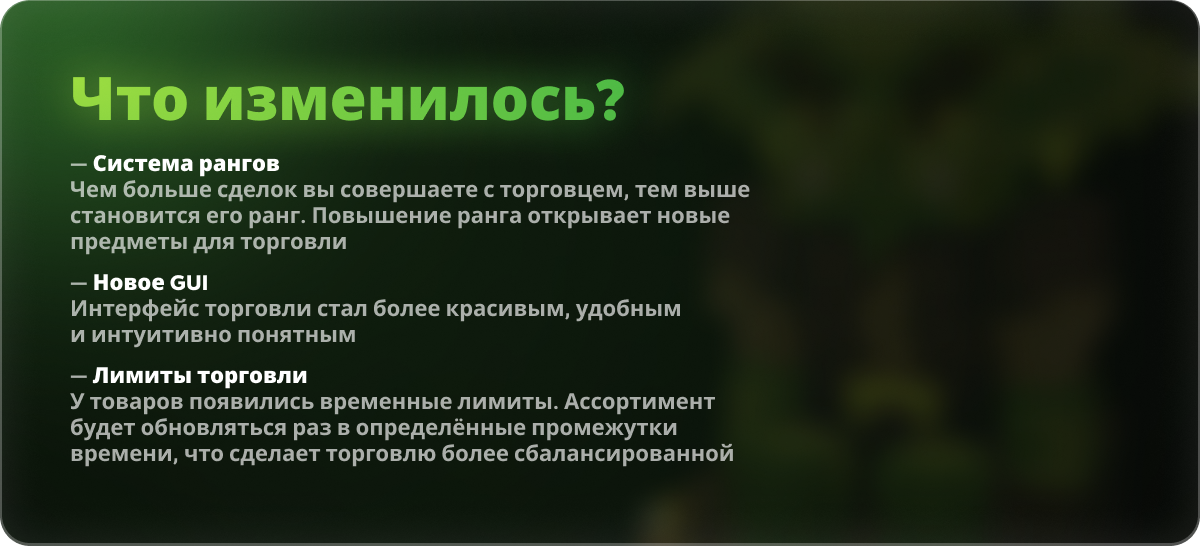 Что изменилось?

— Система рангов
Чем больше сделок вы совершаете с торговцем, тем выше становится его ранг. Повышение ранга открывает новые предметы для торговли

— Новое GUI
Интерфейс торговли стал более красивым, удобным и интуитивно понятным

— Лимиты торговли
У товаров появились временные лимиты. Ассортимент будет обновляться раз в определённые промежутки времени, что сделает торговлю более сбалансированной